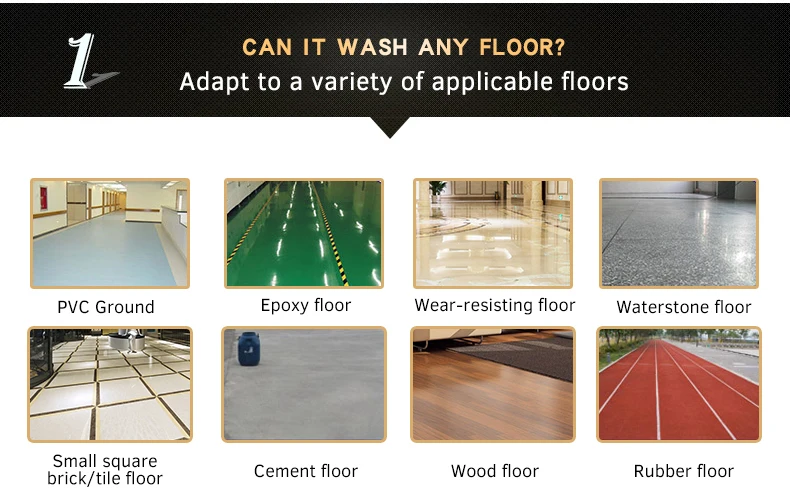 1

CAN IT WASH ANY FLOOR?

Adapt to a variety of applicable floors

PVC Ground

Epoxy floor

Wear-resisting floor

Waterstone floor

Small square brick/tile floor

Cement floor

Wood floor

Rubber floor